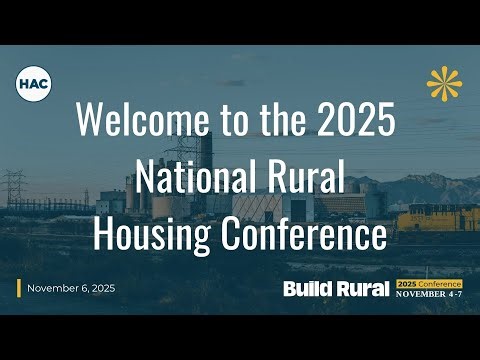 HAC

Welcome to the 2025 National Rural Housing Conference

November 6, 2025

Build Rural 2025 Conference NOVEMBER 4-7